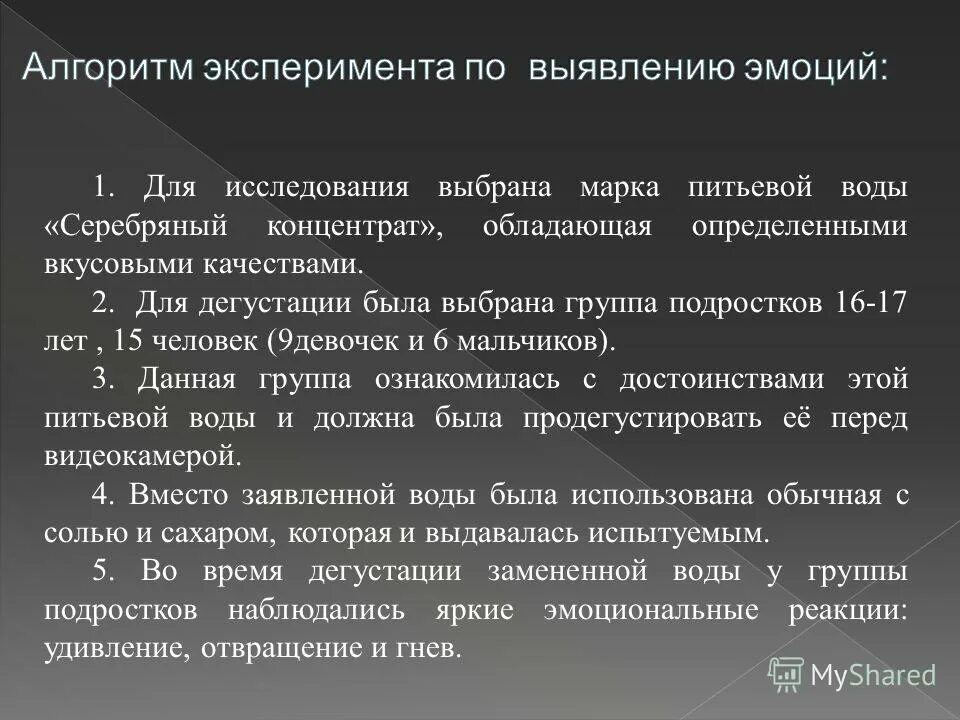 Алгоритм эксперимента по выявлению эмоций:

1. Для исследования выбрана марка питьевой воды «Серебряный концентрат», обладающая определенными вкусовыми качествами.

2. Для дегустации была выбрана группа подростков 16-17 лет , 15 человек (9девочек и 6 мальчиков).

3. Данная группа ознакомилась с достоинствами этой питьевой воды и должна была продегустировать её перед видеокамерой.

4. Вместо заявленной воды была использована обычная с солью и сахаром, которая и выдавалась испытуемым.

5. Во время дегустации замененной воды у группы подростков наблюдались яркие эмоциональные реакции: удивление, отвращение и гнев.

MyShared